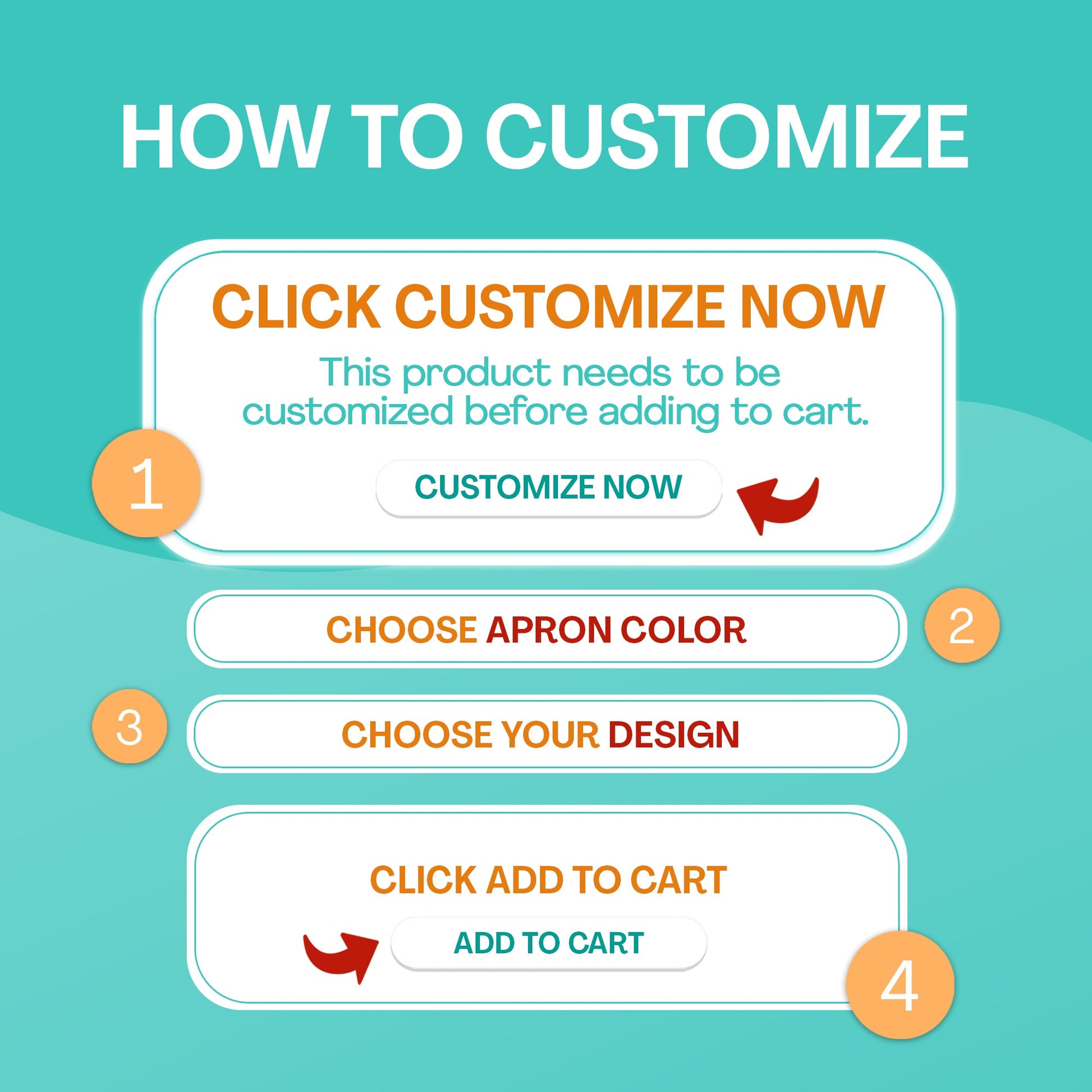 HOW TO CUSTOMIZE

CLICK CUSTOMIZE NOW

This product needs to be customized before adding to cart.

1

CUSTOMIZE NOW

CHOOSE APRON COLOR

2

3

CHOOSE YOUR DESIGN

CLICK ADD TO CART

ADD TO CART

4